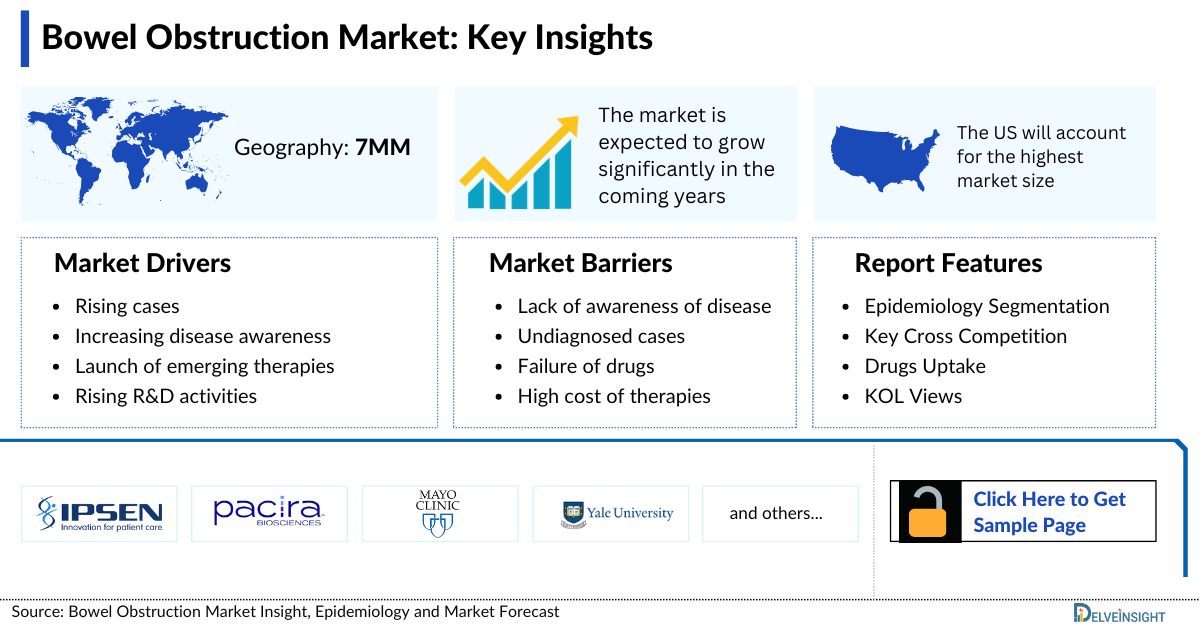 Bowel Obstruction Market: Key Insights

Geography: 7MM

The market is expected to grow significantly in the coming years

The US will account for the highest market size

Market Drivers
• Rising cases
• Increasing disease awareness
• Launch of emerging therapies
• Rising R&D activities

Market Barriers
• Lack of awareness of disease
• Undiagnosed cases
• Failure of drugs
• High cost of therapies

Report Features
• Epidemiology Segmentation
• Key Cross Competition
• Drugs Uptake
• KOL Views

IPSEN Innovation for patient care

pacira BIOSCIENCES

MAYO CLINIC

Yale University

and others...

Click Here to Get Sample Page

Source: Bowel Obstruction Market Insight, Epidemiology and Market Forecast

DELVEINSIGHT